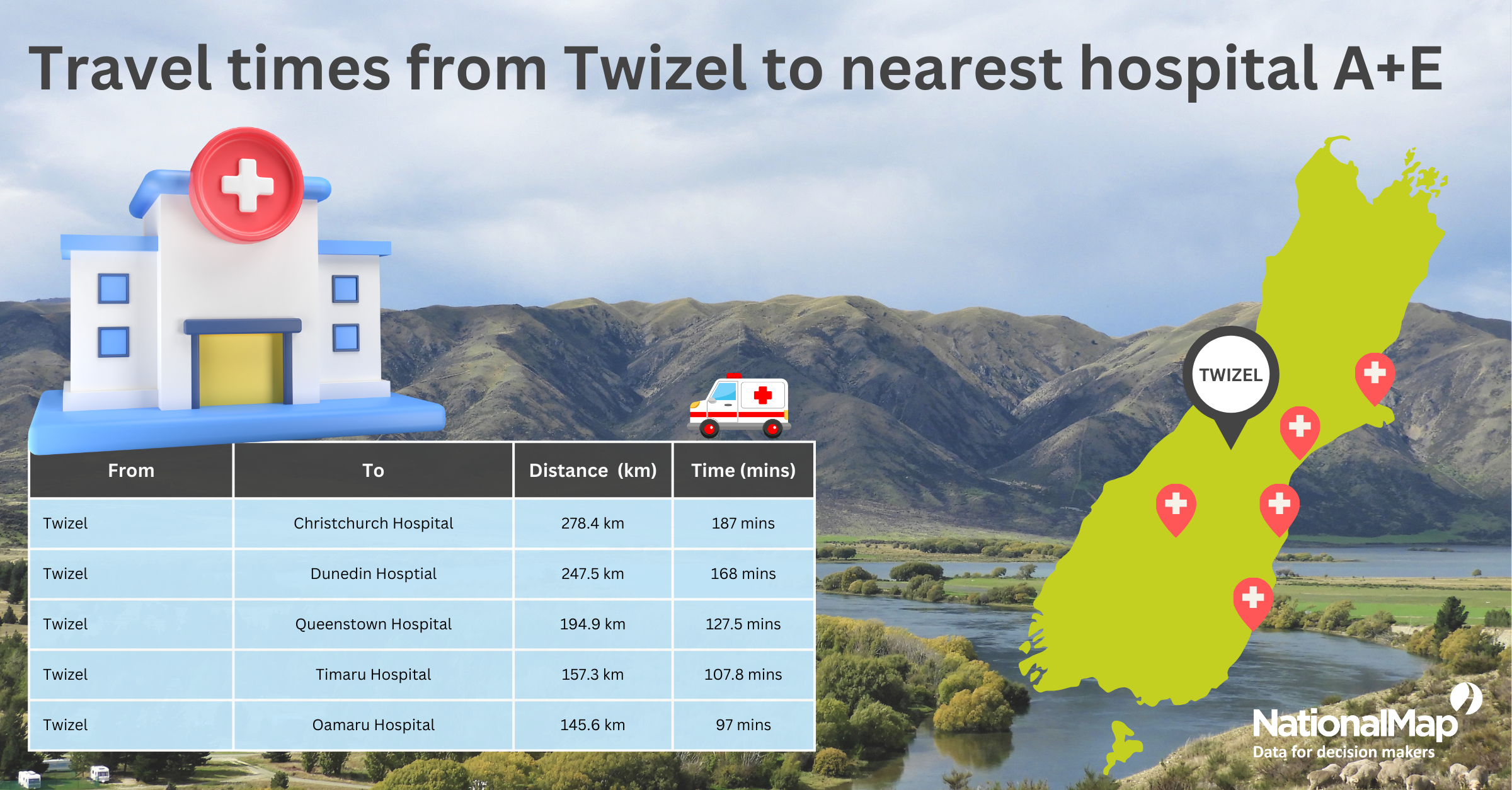 Travel times from Twizel to nearest hospital A+E

| From | To | Distance (km) | Time (mins) |
|---|---|---|---|
| Twizel | Christchurch Hospital | 278.4 km | 187 mins |
| Twizel | Dunedin Hosptial | 247.5 km | 168 mins |
| Twizel | Queenstown Hospital | 194.9 km | 127.5 mins |
| Twizel | Timaru Hospital | 157.3 km | 107.8 mins |
| Twizel | Oamaru Hospital | 145.6 km | 97 mins |

TWIZEL

NationalMap
Data for decision makers